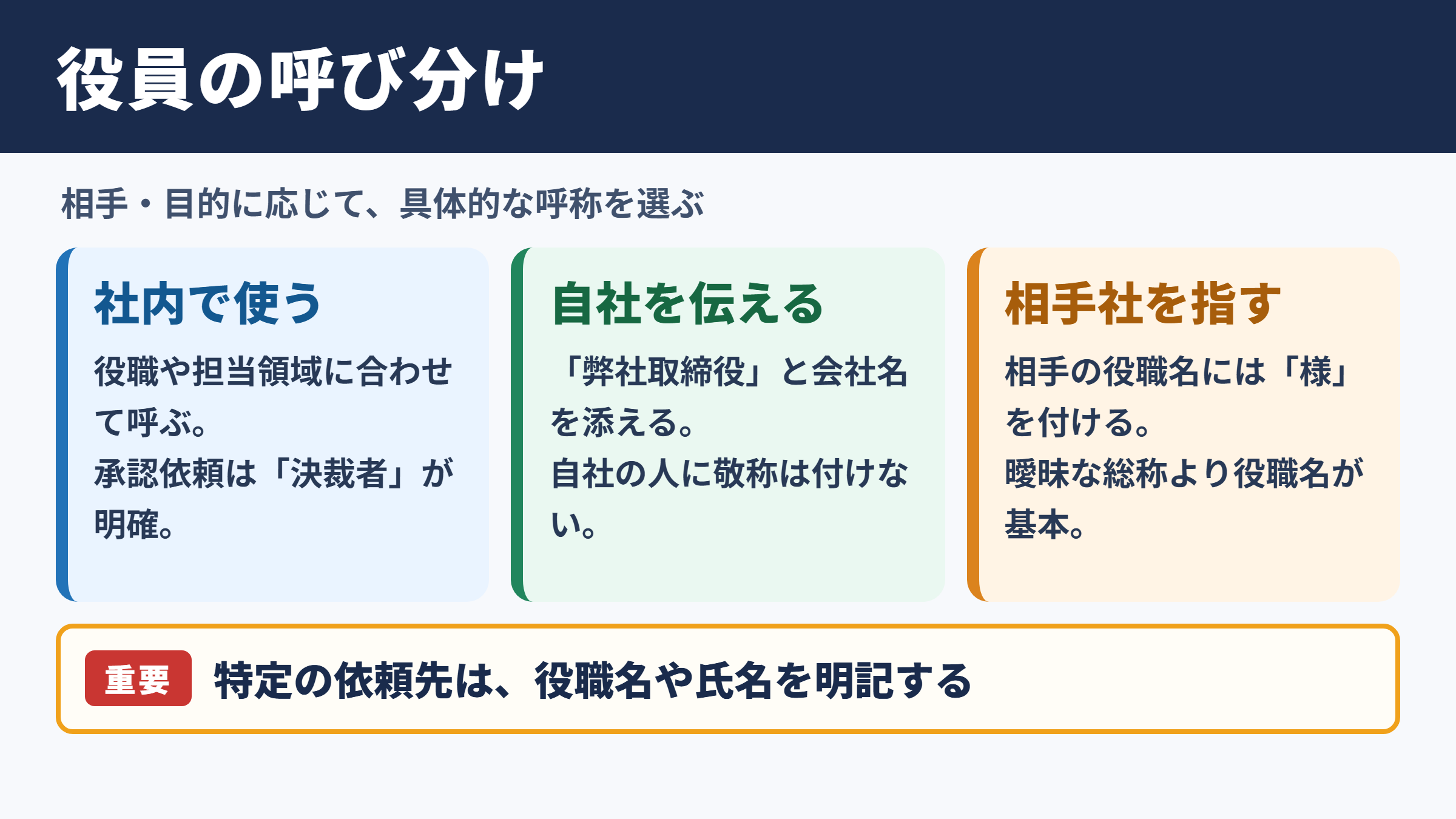 役員の呼び分け

相手・目的に応じて、具体的な呼称を選ぶ

社内で使う

役職や担当領域に合わせて呼ぶ。
承認依頼は「決裁者」が明確。

自社を伝える

「弊社取締役」と会社名を添える。
自社の人に敬称は付けない。

相手社を指す

相手の役職名には「様」を付ける。
曖昧な総称より役職名が基本。

重要 特定の依頼先は、役職名や氏名を明記する